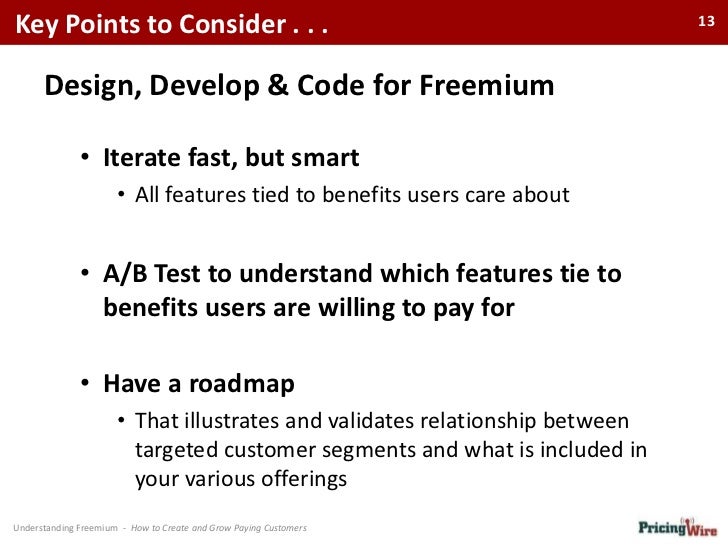 Key Points to Consider . . .

13

Design, Develop & Code for Freemium

• Iterate fast, but smart
  • All features tied to benefits users care about

• A/B Test to understand which features tie to benefits users are willing to pay for

• Have a roadmap
  • That illustrates and validates relationship between targeted customer segments and what is included in your various offerings

Understanding Freemium - How to Create and Grow Paying Customers

PricingWire